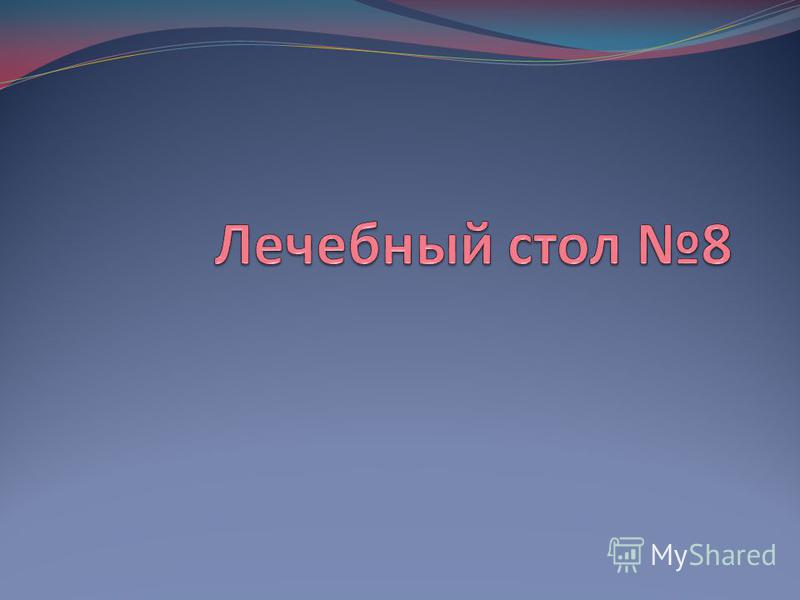 Лечебный стол №8

MyShared